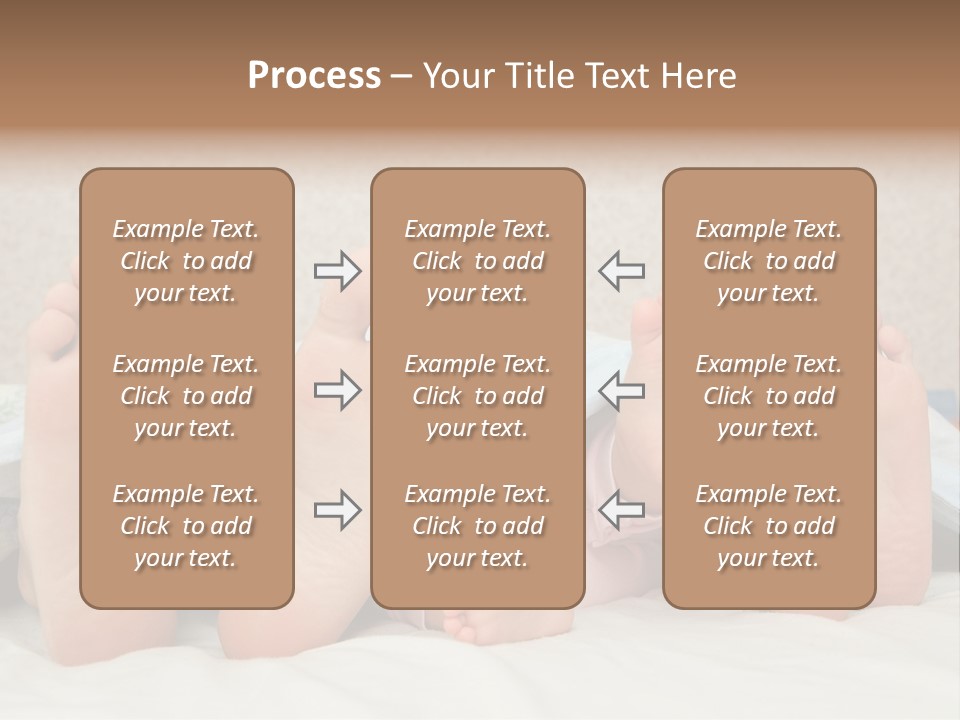 Process – Your Title Text Here

Example Text. Click to add your text.

Example Text. Click to add your text.

Example Text. Click to add your text.

Example Text. Click to add your text.

Example Text. Click to add your text.

Example Text. Click to add your text.

Example Text. Click to add your text.

Example Text. Click to add your text.

Example Text. Click to add your text.